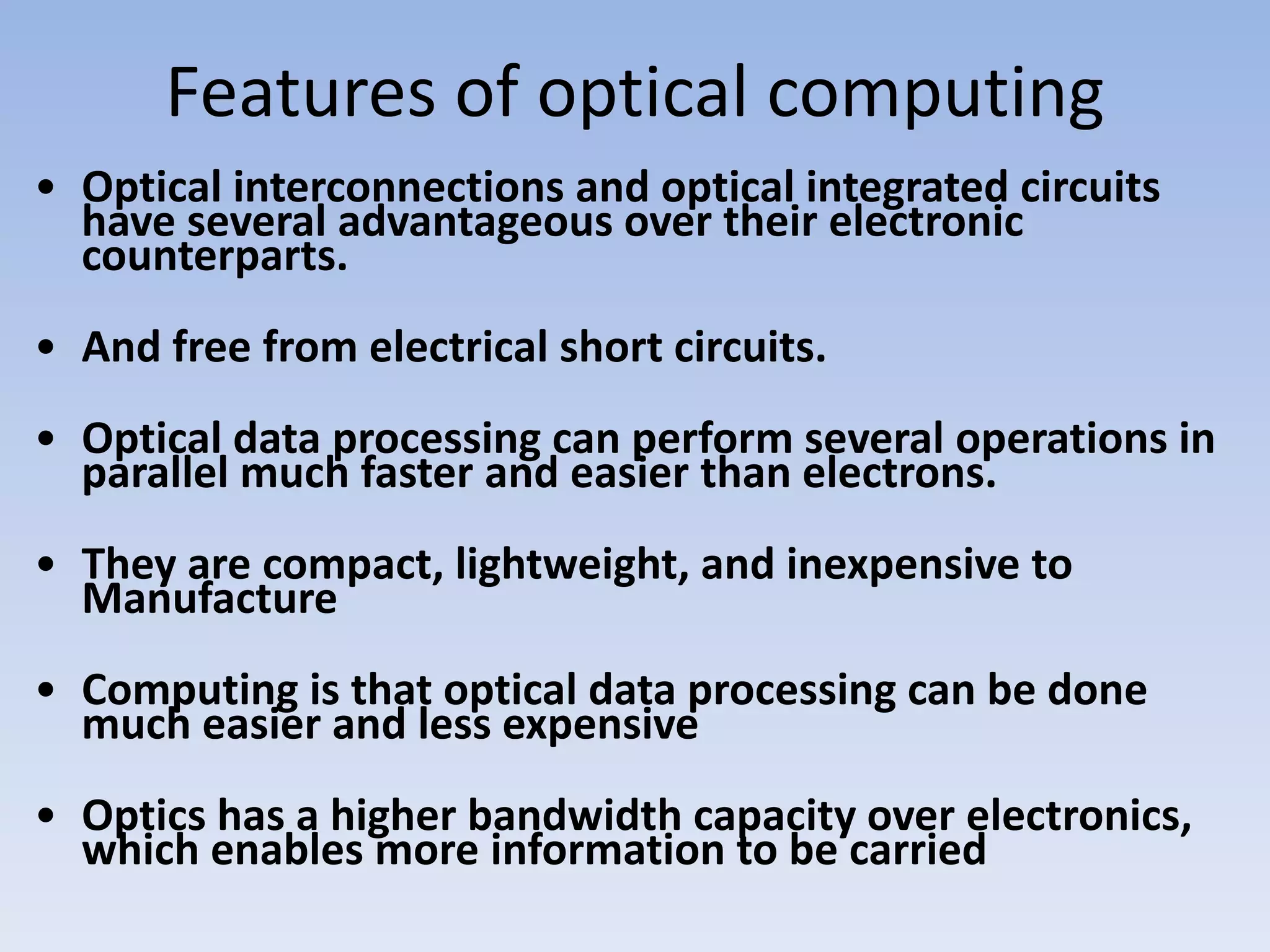 Features of optical computing

• Optical interconnections and optical integrated circuits have several advantageous over their electronic counterparts.

• And free from electrical short circuits.

• Optical data processing can perform several operations in parallel much faster and easier than electrons.

• They are compact, lightweight, and inexpensive to Manufacture

• Computing is that optical data processing can be done much easier and less expensive

• Optics has a higher bandwidth capacity over electronics, which enables more information to be carried